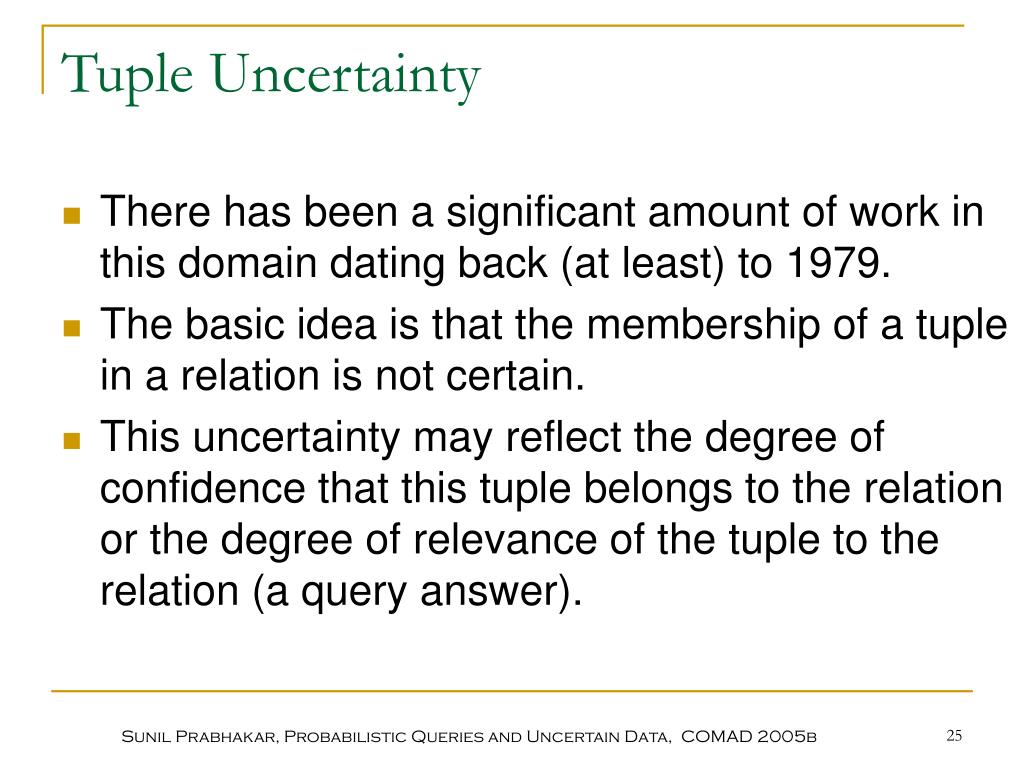 Tuple Uncertainty

There has been a significant amount of work in this domain dating back (at least) to 1979.

The basic idea is that the membership of a tuple in a relation is not certain.

This uncertainty may reflect the degree of confidence that this tuple belongs to the relation or the degree of relevance of the tuple to the relation (a query answer).

Sunil Prabhakar, Probabilistic Queries and Uncertain Data, COMAD 2005b

25